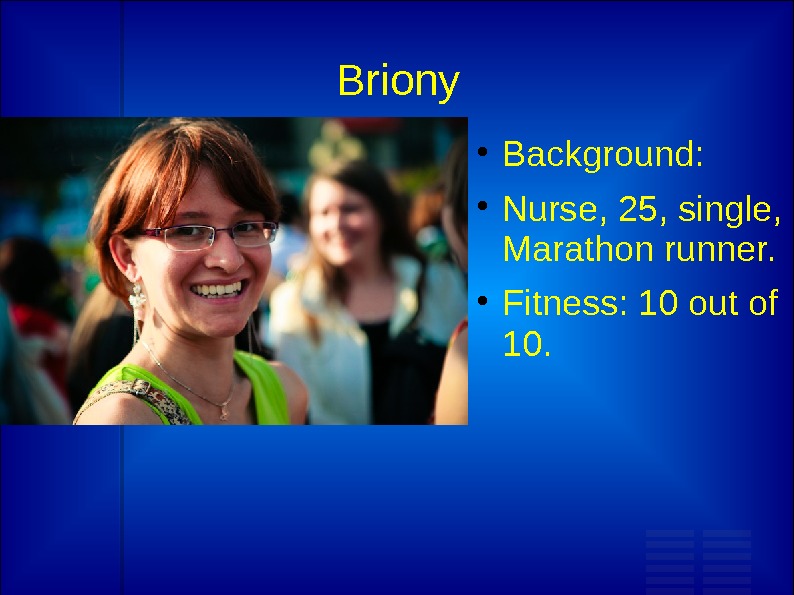 Briony

• Background:
• Nurse, 25, single, Marathon runner.
• Fitness: 10 out of 10.